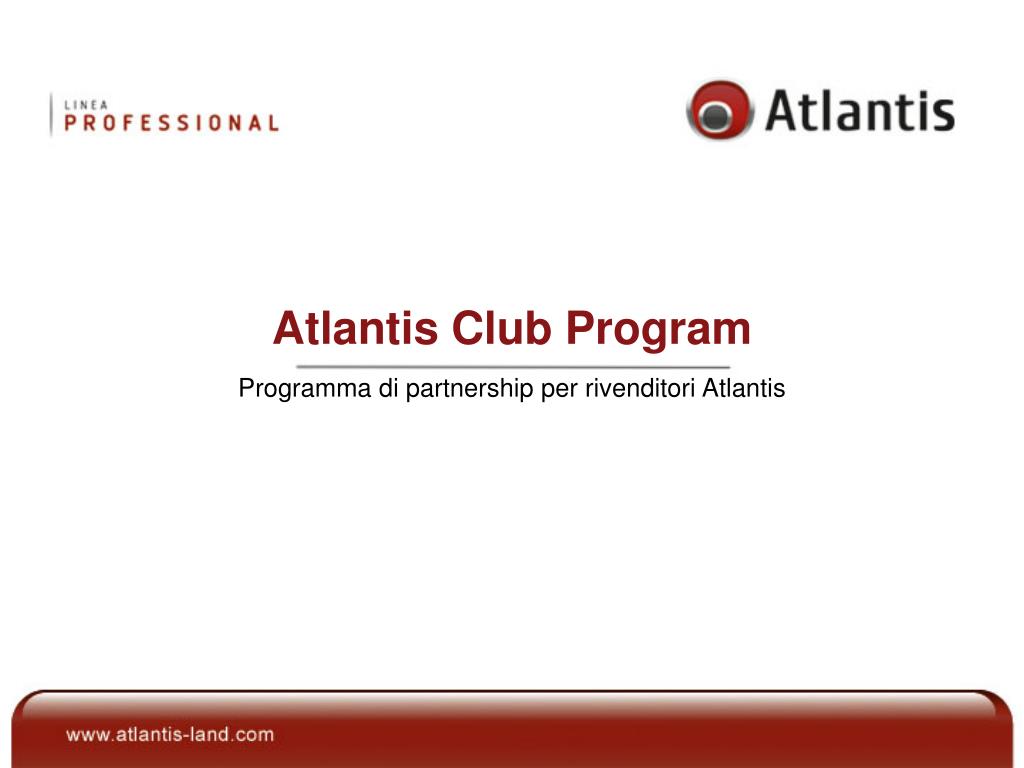 LINEA
PROFESSIONAL

Atlantis

Atlantis Club Program

Programma di partnership per rivenditori Atlantis

www.atlantis-land.com